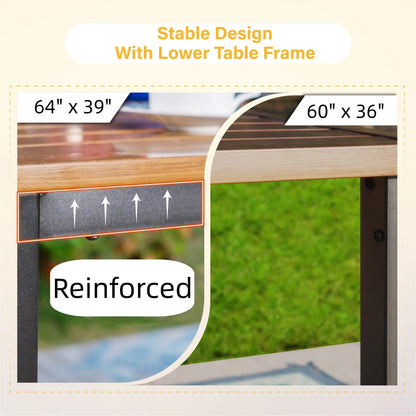 Stable Design
With Lower Table Frame

64" x 39"

60" x 36"

Reinforced